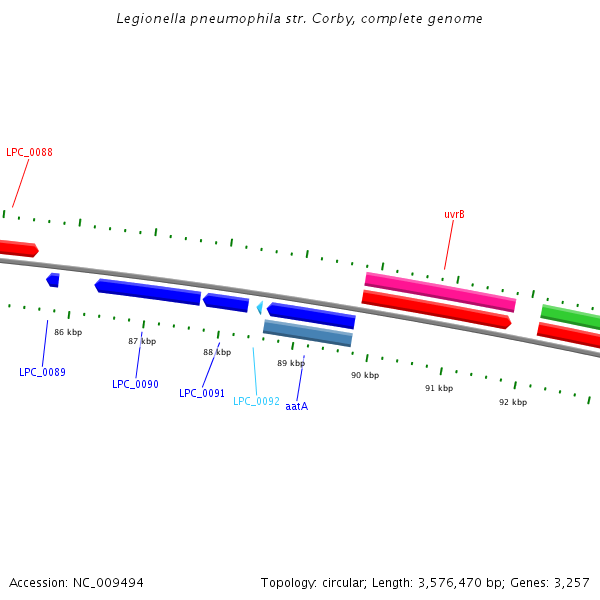 Legionella pneumophila str. Corby, complete genome

LPC_0088

uvrB

86 kbp
87 kbp
88 kbp
89 kbp
90 kbp
91 kbp
92 kbp

LPC_0089
LPC_0090
LPC_0091
LPC_0092
aatA

Accession: NC_009494

Topology: circular; Length: 3,576,470 bp; Genes: 3,257